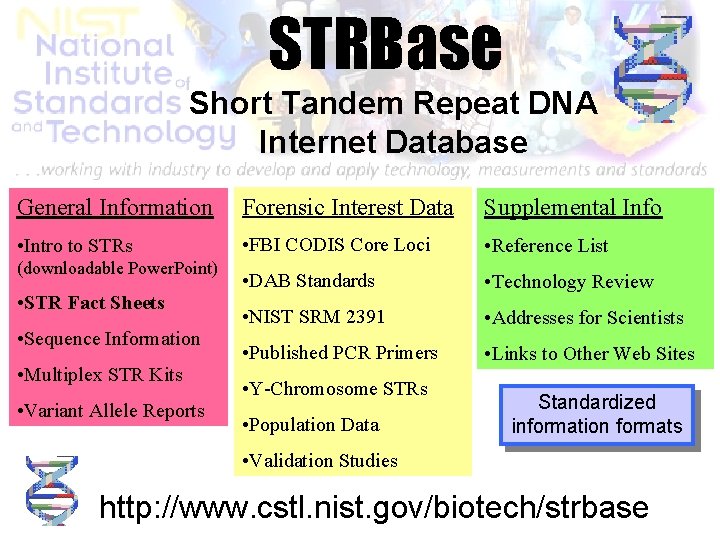 NIST National Institute of Standards and Technology

STRBase

Short Tandem Repeat DNA Internet Database

. . .working with industry to develop and apply technology, measurements and standards

General Information

•Intro to STRs (downloadable PowerPoint)

•STR Fact Sheets

•Sequence Information

•Multiplex STR Kits

•Variant Allele Reports

Forensic Interest Data

•FBI CODIS Core Loci

•DAB Standards

•NIST SRM 2391

•Published PCR Primers

•Y-Chromosome STRs

•Population Data

•Validation Studies

Supplemental Info

•Reference List

•Technology Review

•Addresses for Scientists

•Links to Other Web Sites

Standardized information formats

http://www.cstl.nist.gov/biotech/strbase